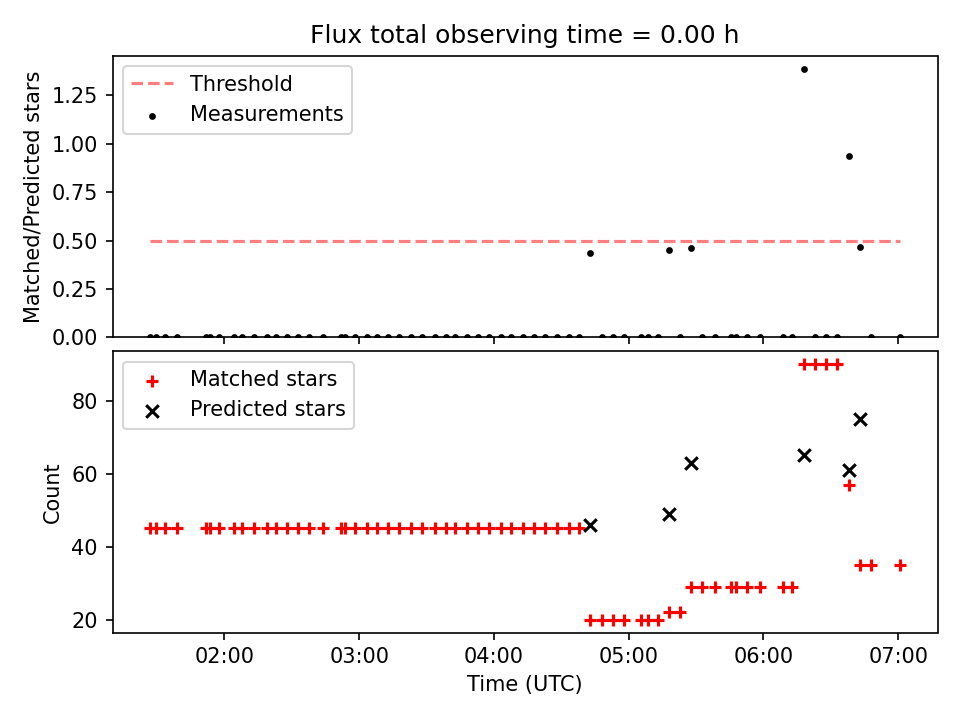 Flux total observing time = 0.00 h

Threshold
Measurements

Matched/Predicted stars

1.25
1.00
0.75
0.50
0.25
0.00

Matched stars
Predicted stars

Count

80
60
40
20

02:00
03:00
04:00
05:00
06:00
07:00

Time (UTC)